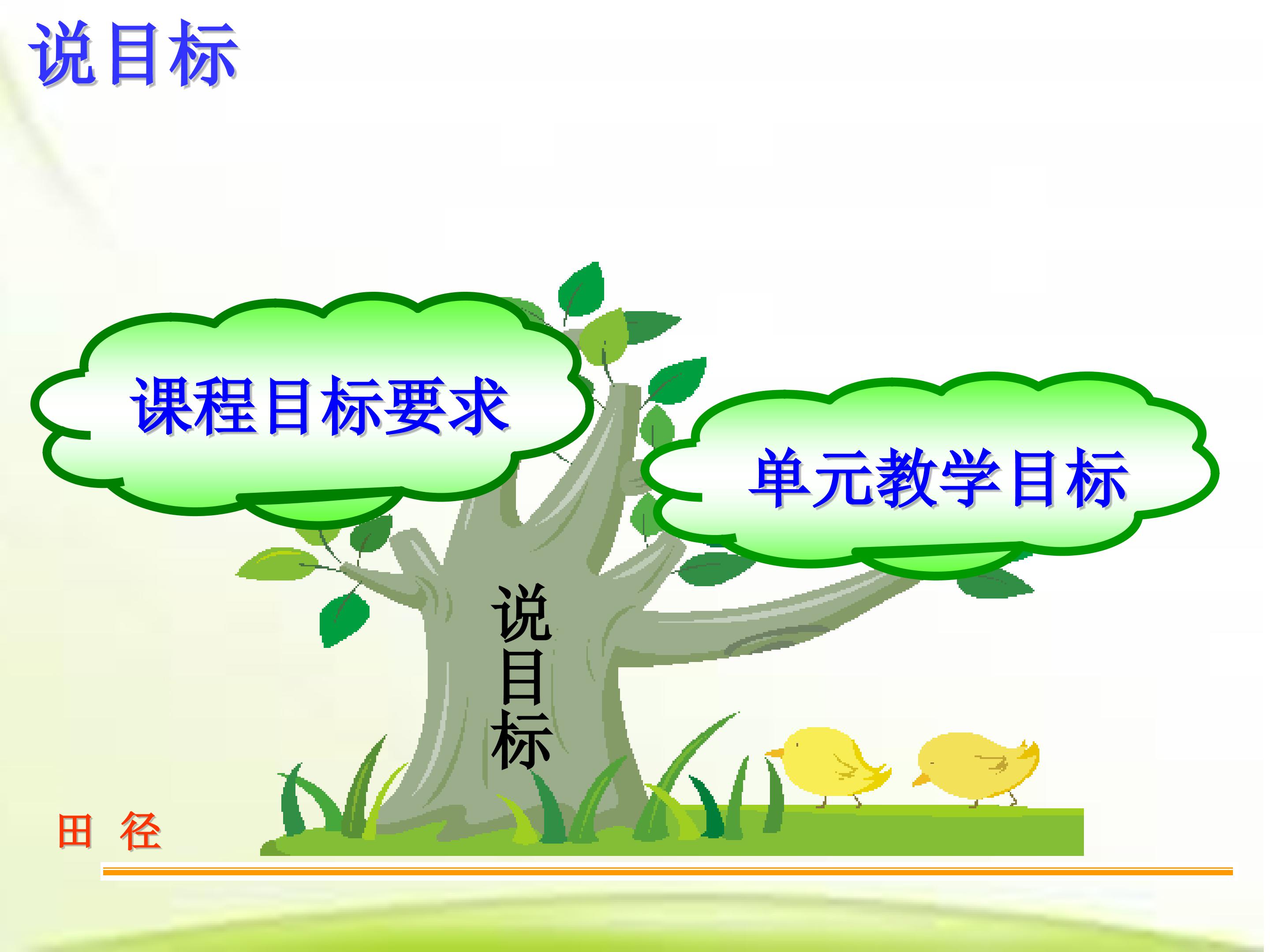 说目标

课程目标要求

单元教学目标

说目标

田 径